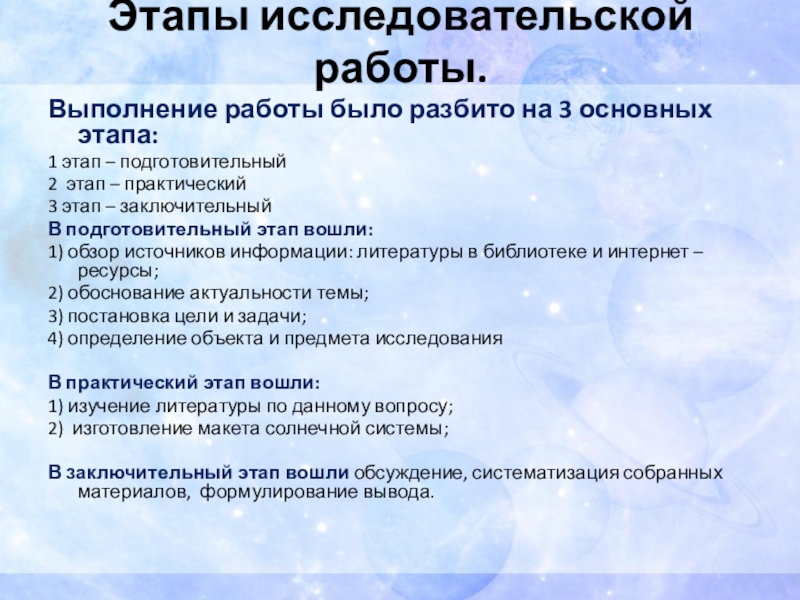 Этапы исследовательской работы.

Выполнение работы было разбито на 3 основных этапа:

1 этап – подготовительный

2 этап – практический

3 этап – заключительный

В подготовительный этап вошли:

1) обзор источников информации: литературы в библиотеке и интернет – ресурсы;

2) обоснование актуальности темы;

3) постановка цели и задачи;

4) определение объекта и предмета исследования

В практический этап вошли:

1) изучение литературы по данному вопросу;

2) изготовление макета солнечной системы;

В заключительный этап вошли обсуждение, систематизация собранных материалов, формулирование вывода.